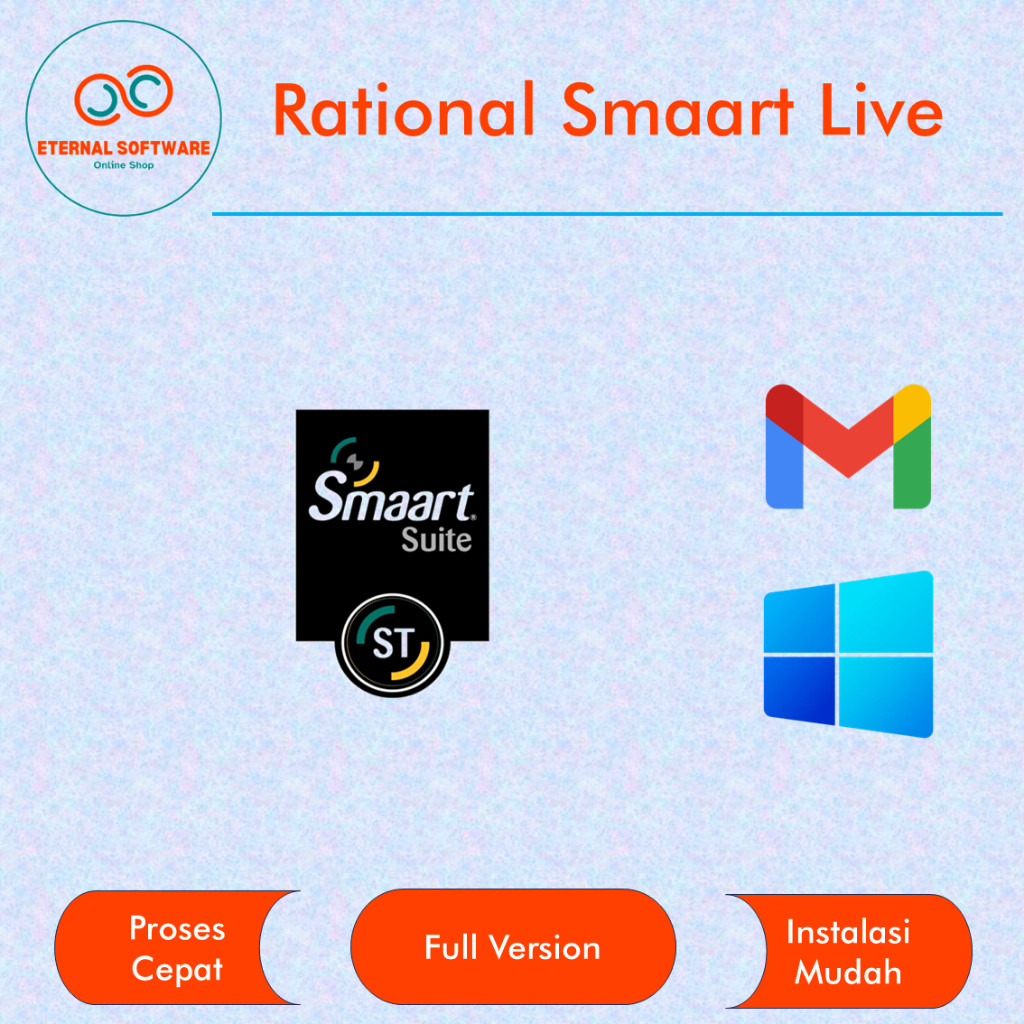 ETERNAL SOFTWARE
Online Shop

Rational Smaart Live

Smaart®
Suite

ST

Proses Cepat

Full Version

Instalasi Mudah